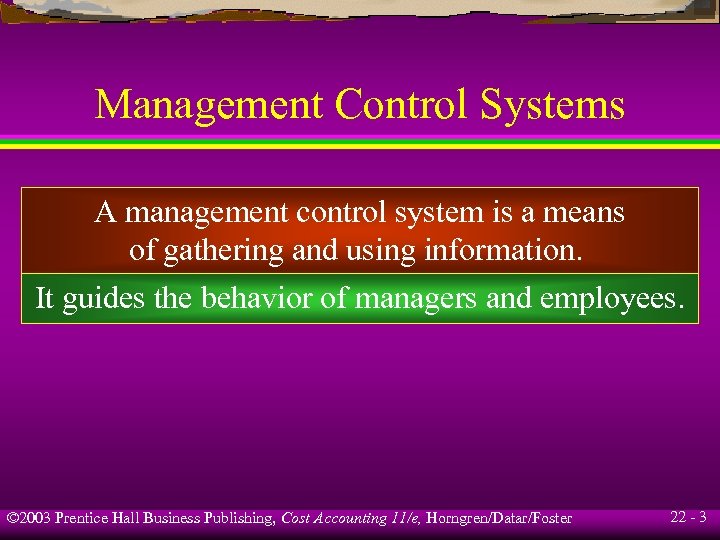 Management Control Systems

A management control system is a means of gathering and using information.

It guides the behavior of managers and employees.

©2003 Prentice Hall Business Publishing, Cost Accounting 11/e, Horngren/Datar/Foster

22 - 3